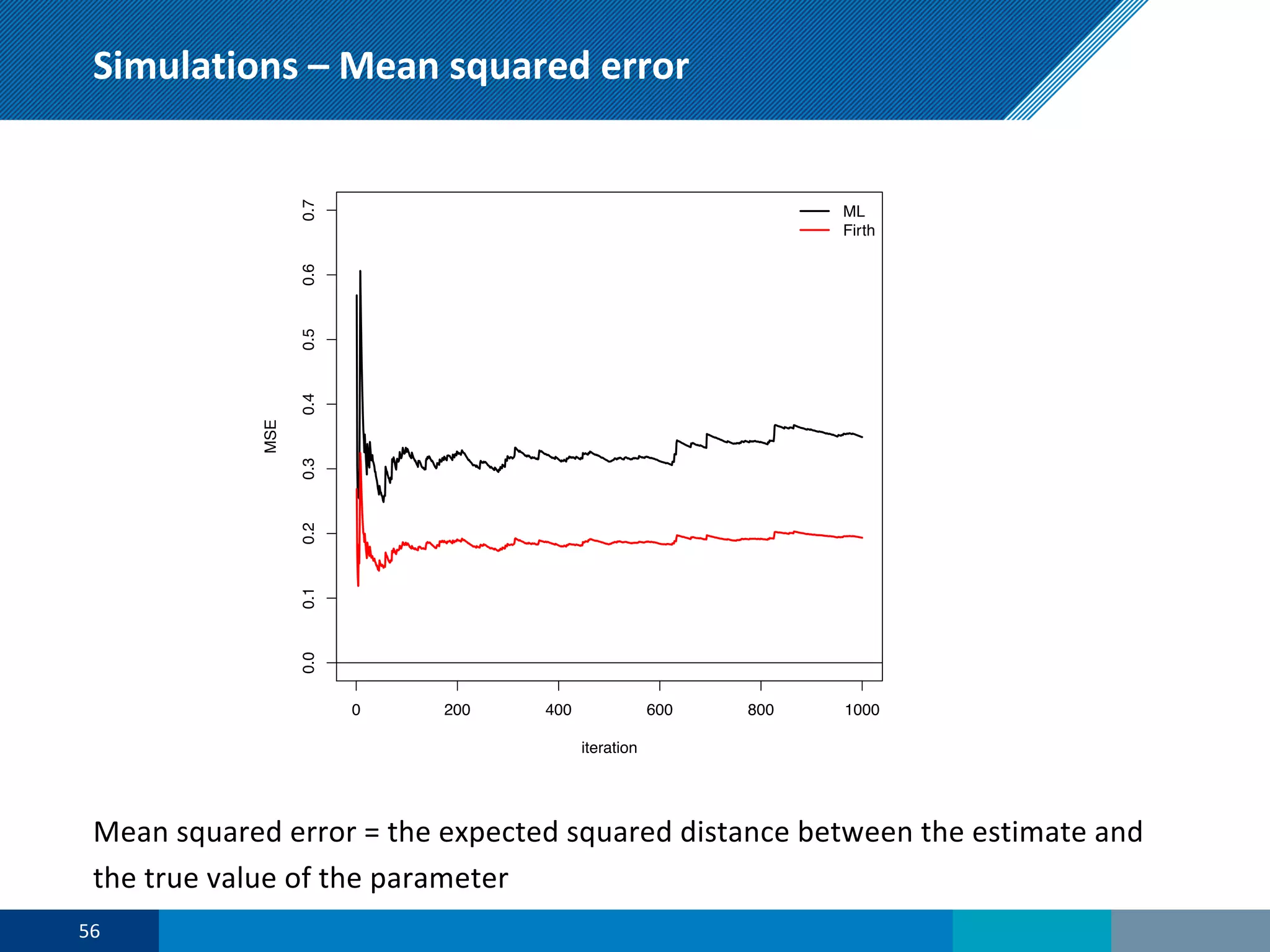 Simulations – Mean squared error

ML
Firth

MSE

0.7
0.6
0.5
0.4
0.3
0.2
0.1
0.0

0
200
400
600
800
1000

iteration

Mean squared error = the expected squared distance between the estimate and the true value of the parameter

56